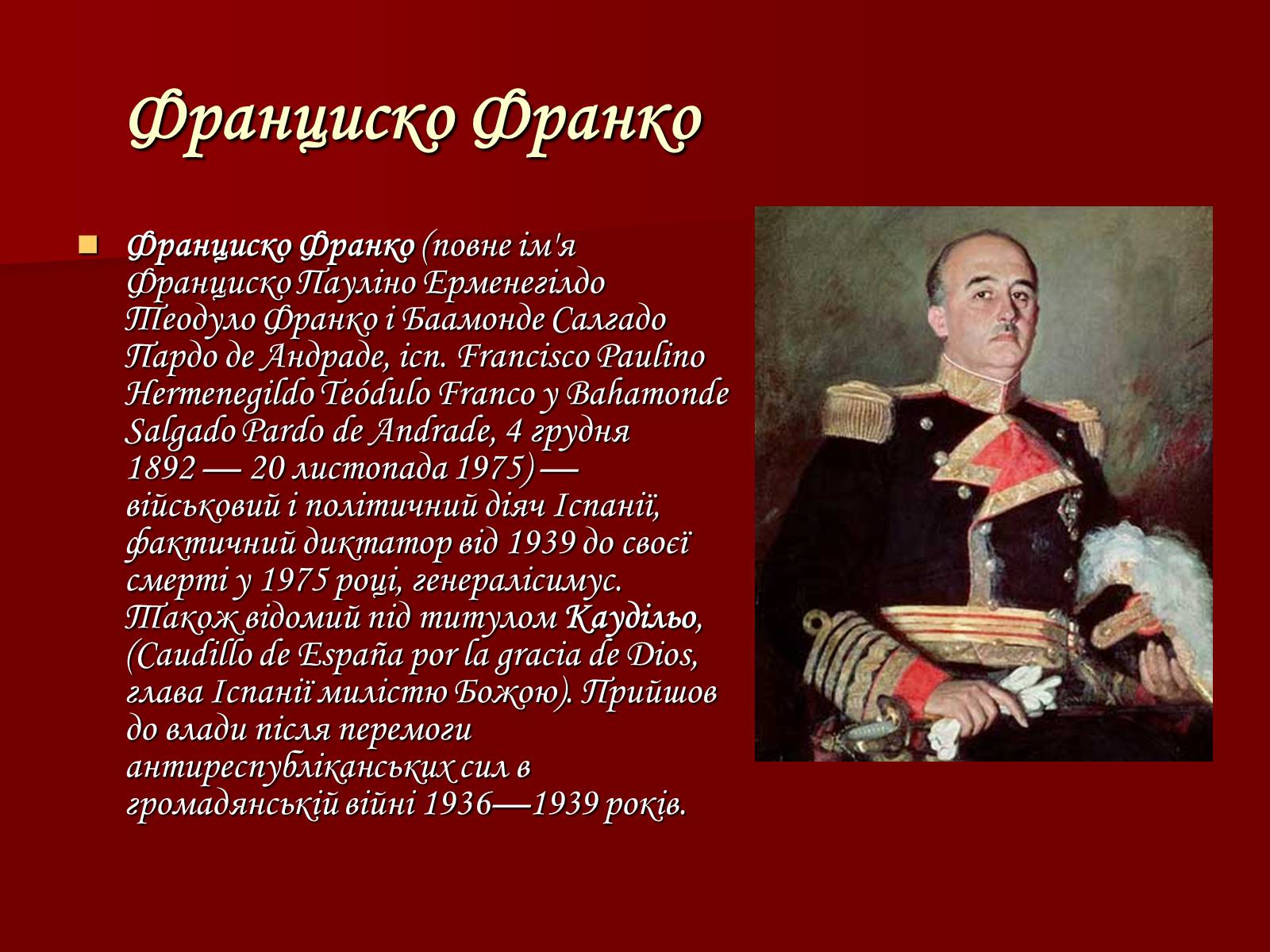 Франциско Франко

Франциско Франко (повне ім'я Франциско Пауліно Ерменегілдо Теодуло Франко і Баамонде Салгадо Пардо де Андраде, ісп. Francisco Paulino Hermenegildo Teódulo Franco y Bahamonde Salgado Pardo de Andrade, 4 грудня 1892 — 20 листопада 1975) — військовий і політичний діяч Іспанії, фактичний диктатор від 1939 до своєї смерті у 1975 році, генералісимус. Також відомий під титулом Каудільо, (Caudillo de España por la gracia de Dios, глава Іспанії милістю Божою). Прийшов до влади після перемоги антиреспубліканських сил в громадянській війні 1936—1939 років.